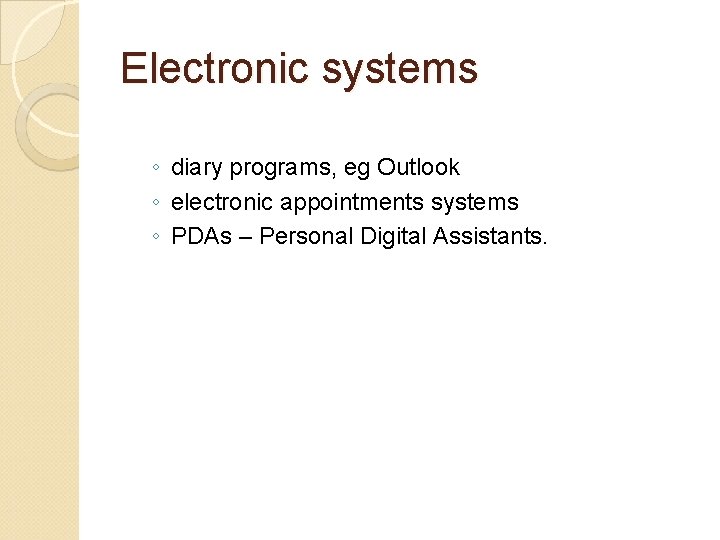 Electronic systems

◦ diary programs, eg Outlook
◦ electronic appointments systems
◦ PDAs – Personal Digital Assistants.